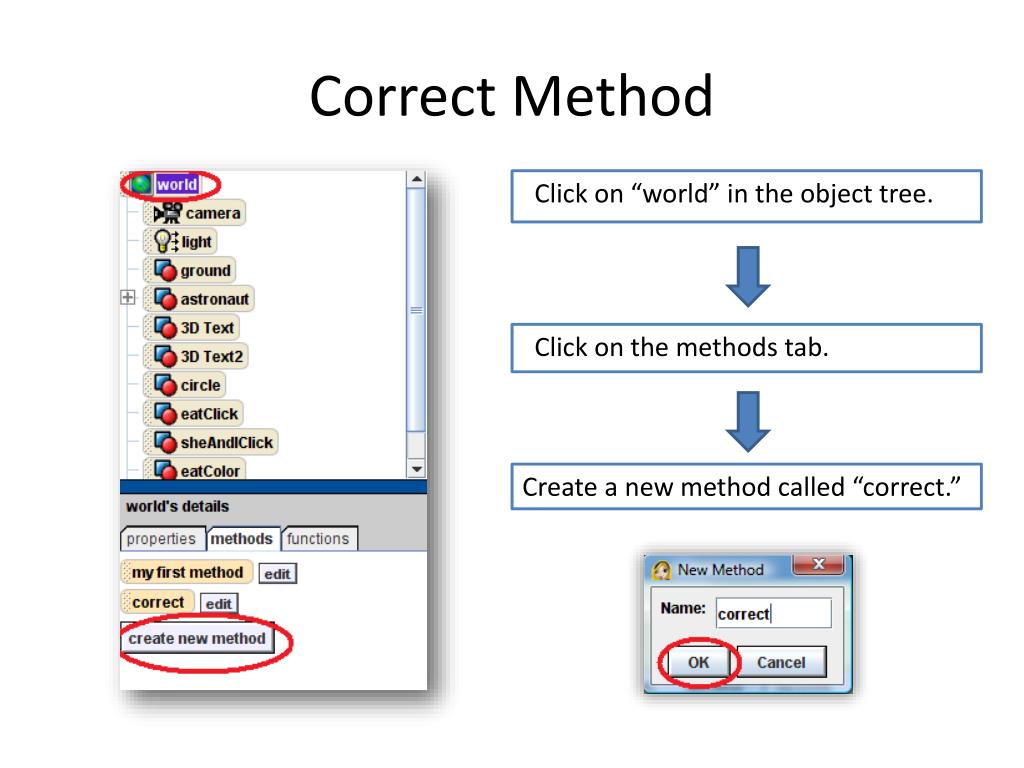 Correct Method

world
camera
light
ground
astronaut
3D Text
3D Text2
circle
eatClick
sheAndIClick
eatColor

world's details
properties methods functions
my first method edit
correct edit
create new method

Click on “world” in the object tree.

Click on the methods tab.

Create a new method called “correct.”

New Method
Name: correct
OK Cancel